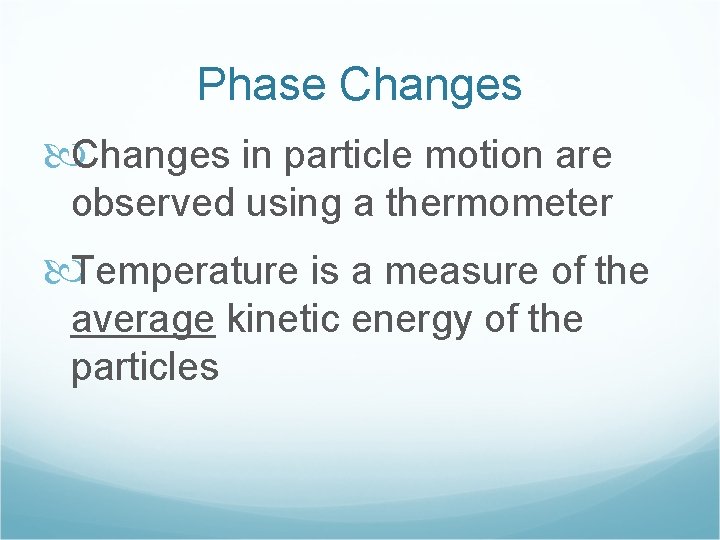 Phase Changes

Changes in particle motion are observed using a thermometer

Temperature is a measure of the average kinetic energy of the particles